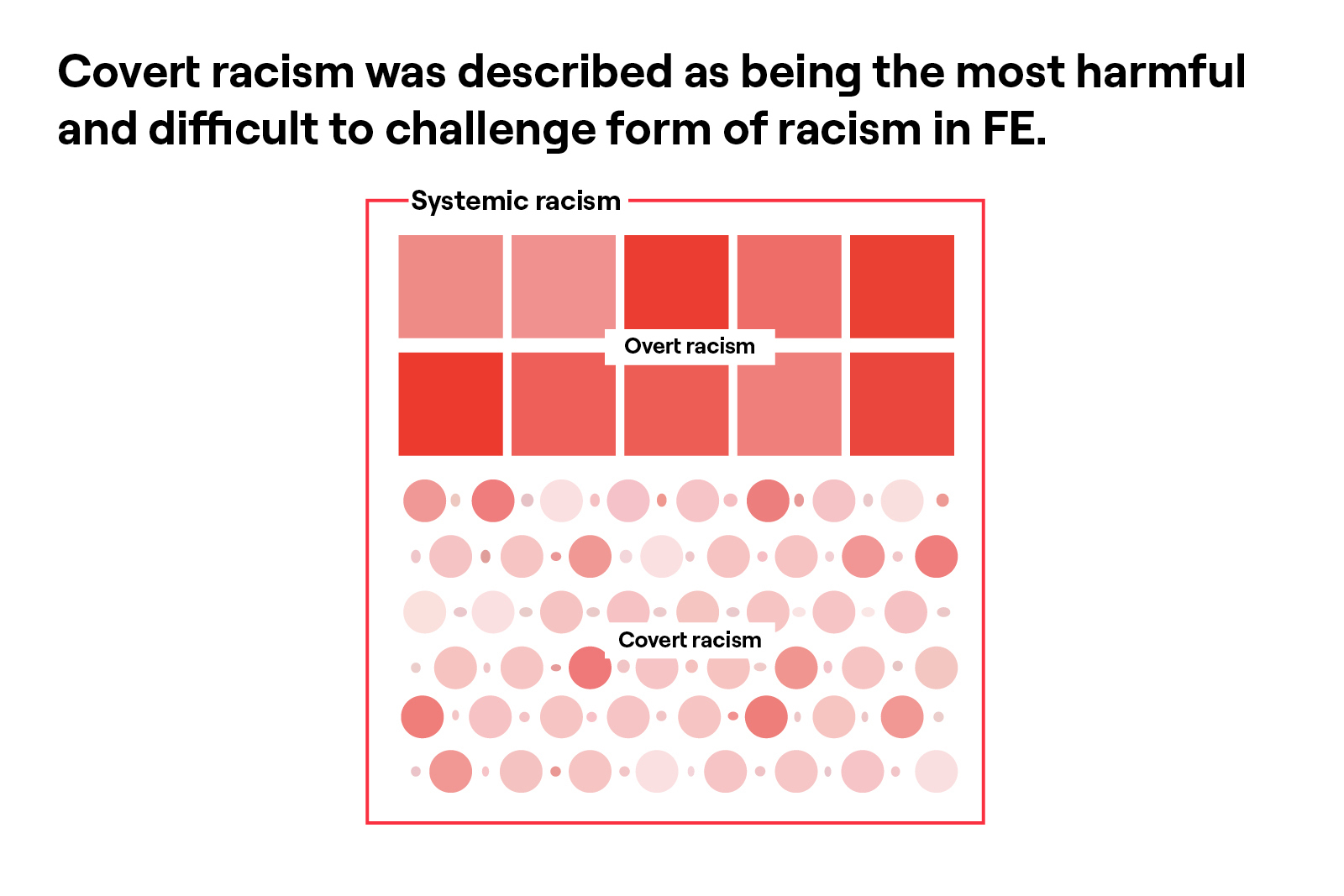 Covert racism was described as being the most harmful and difficult to challenge form of racism in FE.

Systemic racism

Overt racism

Covert racism